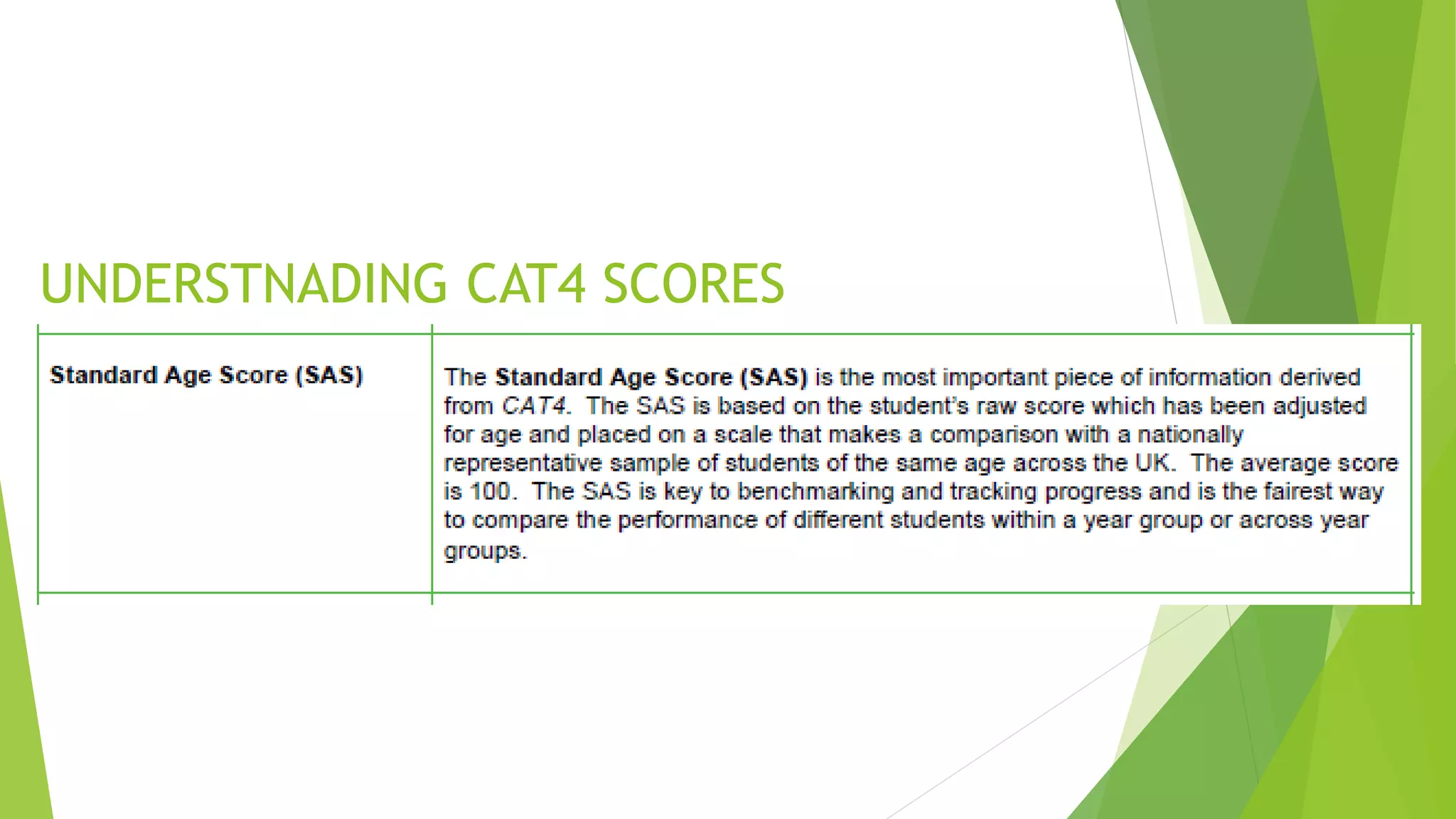 UNDERSTNADING CAT4 SCORES

| Standard Age Score (SAS) | The Standard Age Score (SAS) is the most important piece of information derived from CAT4. The SAS is based on the student's raw score which has been adjusted for age and placed on a scale that makes a comparison with a nationally representative sample of students of the same age across the UK. The average score is 100. The SAS is key to benchmarking and tracking progress and is the fairest way to compare the performance of different students within a year group or across year groups. |
|---|---|